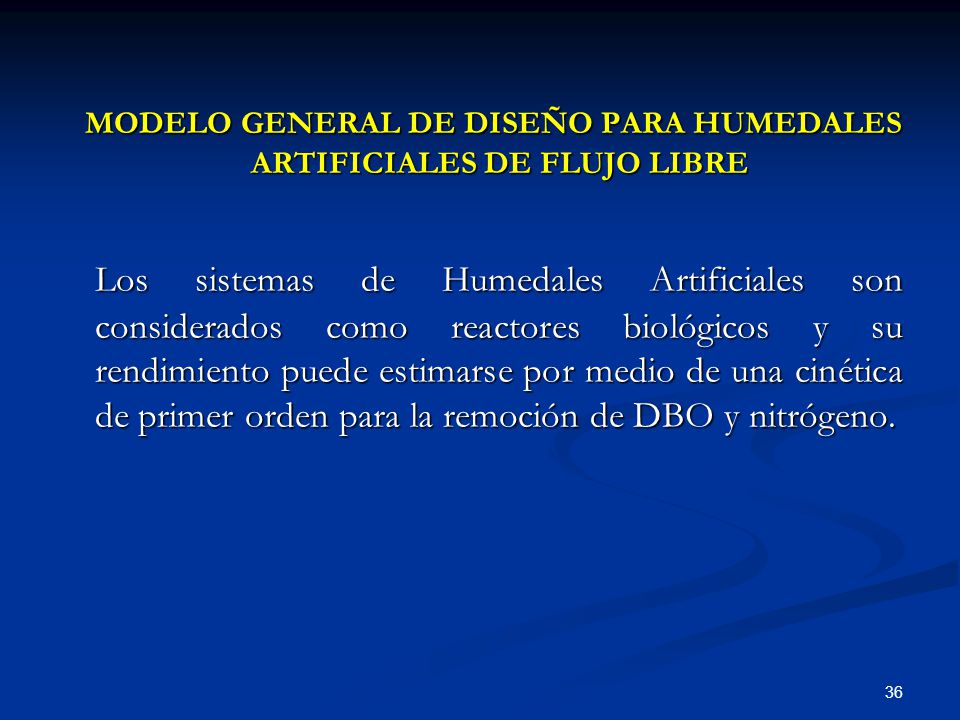 MODELO GENERAL DE DISEÑO PARA HUMEDALES ARTIFICIALES DE FLUJO LIBRE

Los sistemas de Humedales Artificiales son considerados como reactores biológicos y su rendimiento puede estimarse por medio de una cinética de primer orden para la remoción de DBO y nitrógeno.

36